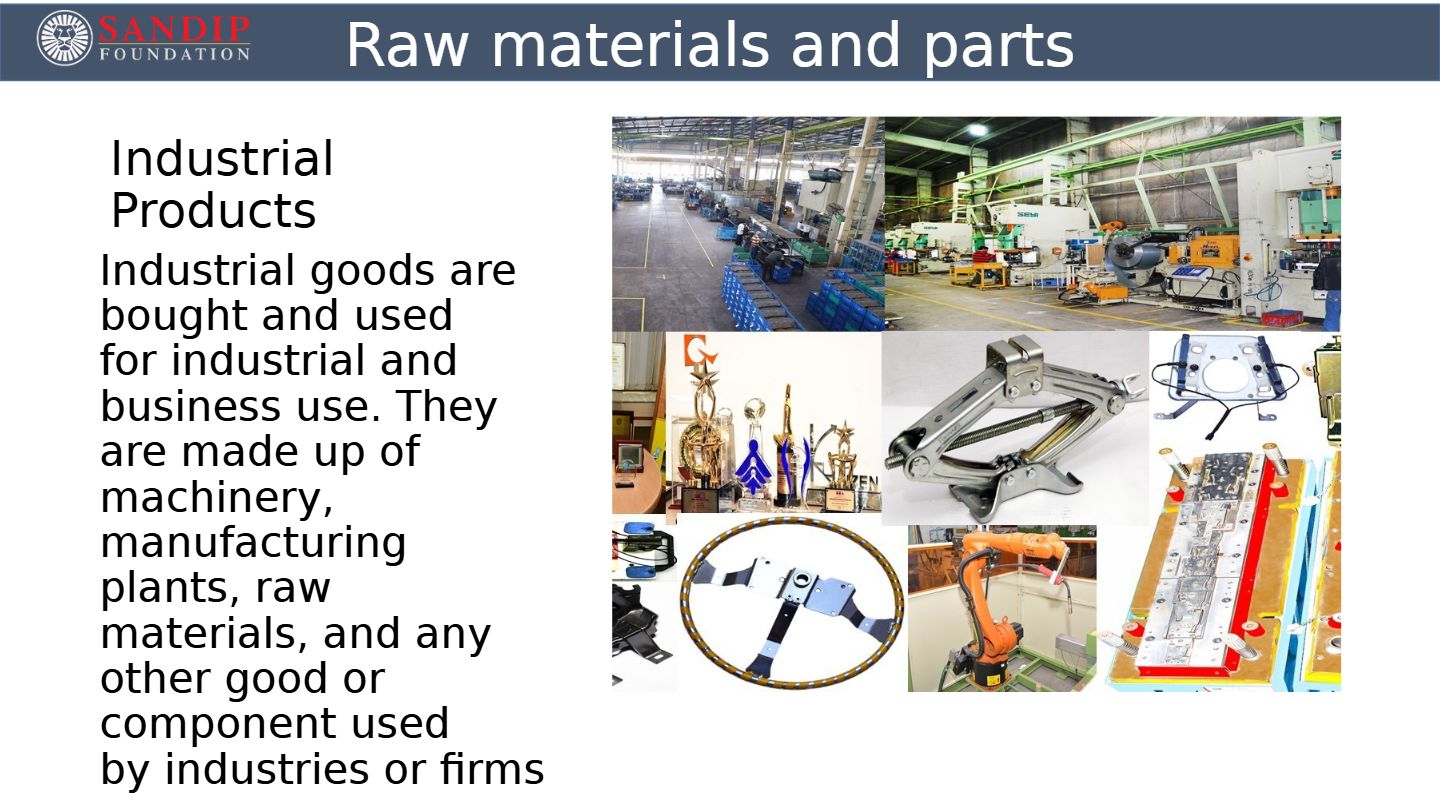 SANDIP FOUNDATION

Raw materials and parts

Industrial Products

Industrial goods are bought and used for industrial and business use. They are made up of machinery, manufacturing plants, raw materials, and any other good or component used by industries or firms